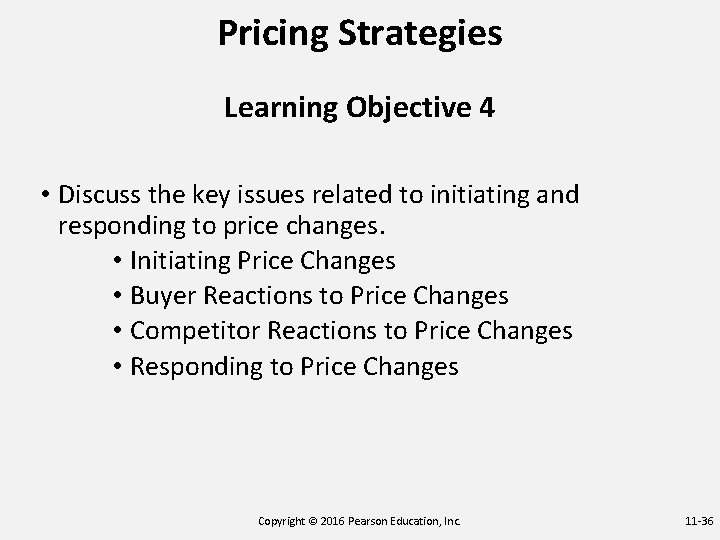 Pricing Strategies

Learning Objective 4

• Discuss the key issues related to initiating and responding to price changes.
• Initiating Price Changes
• Buyer Reactions to Price Changes
• Competitor Reactions to Price Changes
• Responding to Price Changes

Copyright © 2016 Pearson Education, Inc.

11-36